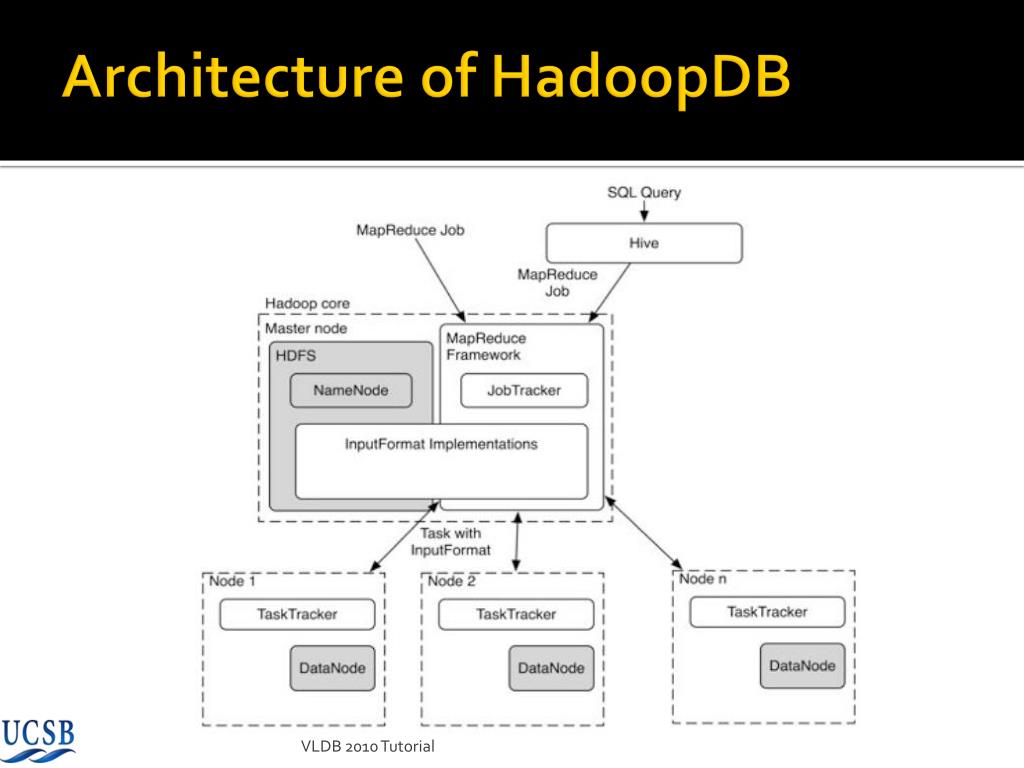 Architecture of HadoopDB

SQL Query

MapReduce Job

Hive

MapReduce Job

Hadoop core

Master node

HDFS

NameNode

MapReduce Framework

JobTracker

InputFormat Implementations

Task with InputFormat

Node 1

TaskTracker

DataNode

Node 2

TaskTracker

DataNode

Node n

TaskTracker

DataNode

UCSB

VLDB 2010 Tutorial